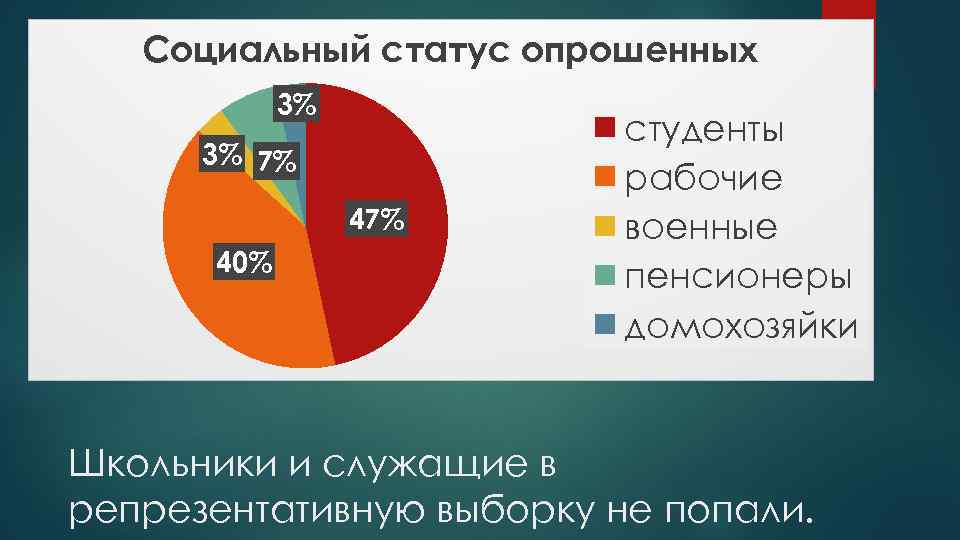 Социальный статус опрошенных

3%
3%
7%
47%
40%

студенты
рабочие
военные
пенсионеры
домохозяйки

Школьники и служащие в репрезентативную выборку не попали.